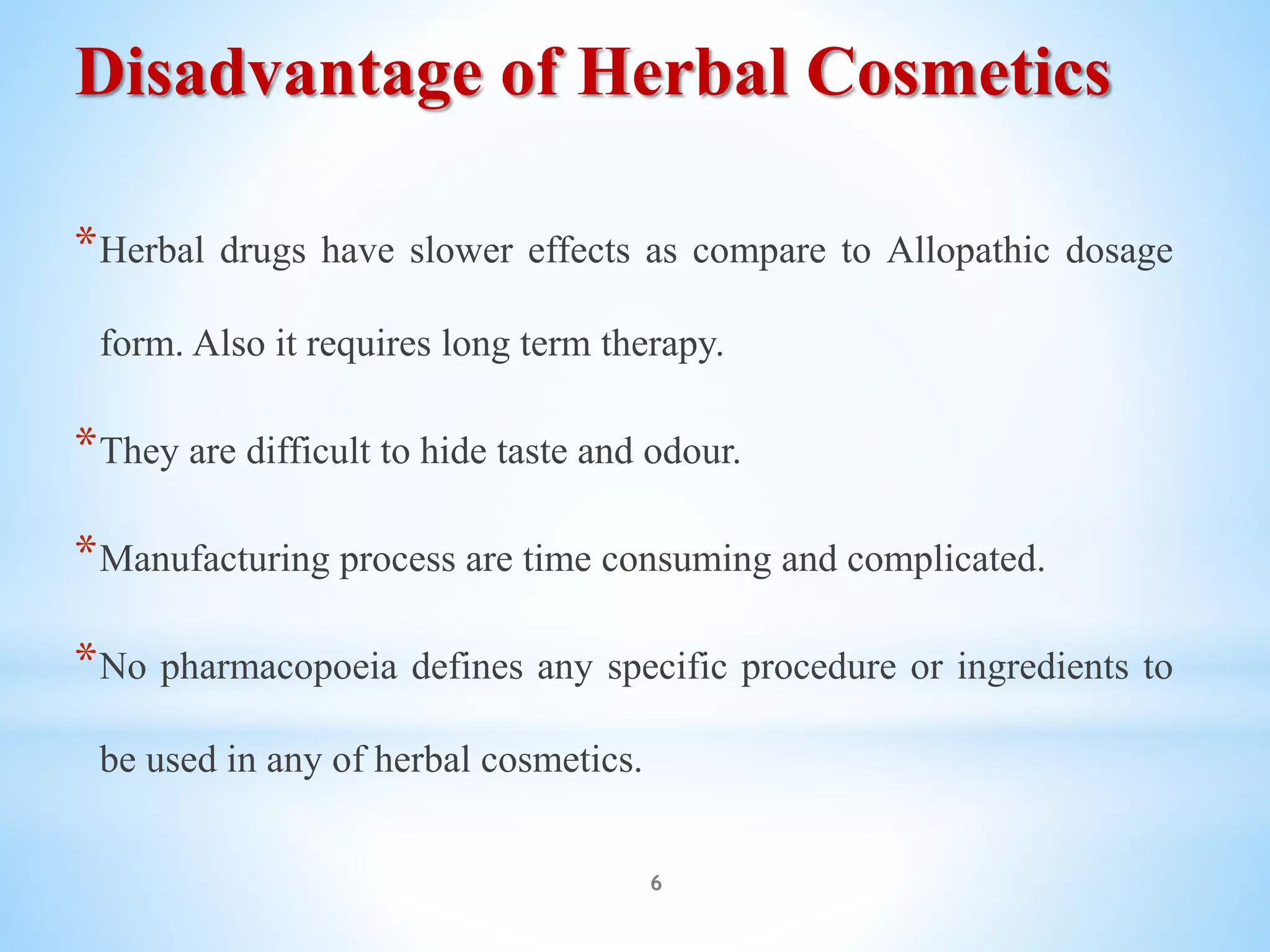 Disadvantage of Herbal Cosmetics

*Herbal drugs have slower effects as compare to Allopathic dosage form. Also it requires long term therapy.

*They are difficult to hide taste and odour.

*Manufacturing process are time consuming and complicated.

*No pharmacopoeia defines any specific procedure or ingredients to be used in any of herbal cosmetics.

6